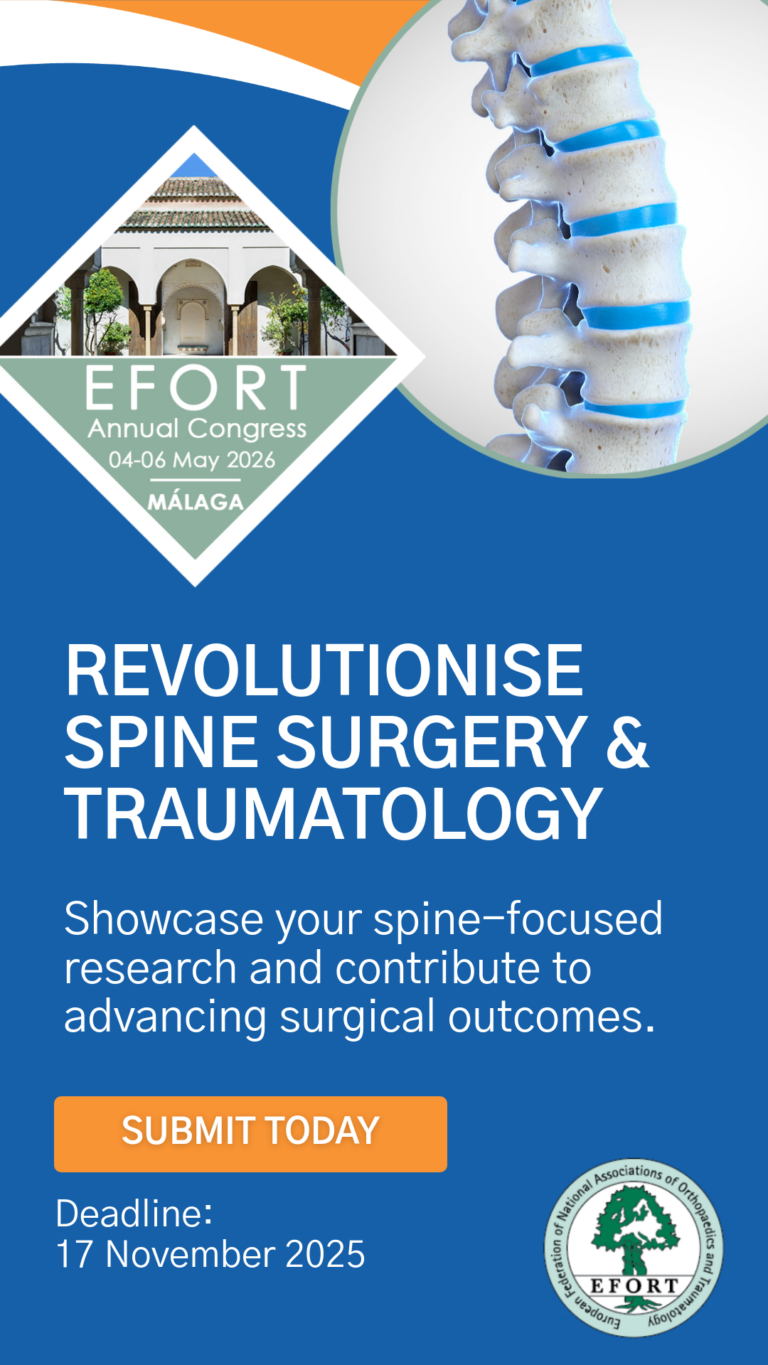 EFORT
Annual Congress
04-06 May 2026
MÁLAGA

REVOLUTIONISE SPINE SURGERY & TRAUMATOLOGY

Showcase your spine-focused research and contribute to advancing surgical outcomes.

SUBMIT TODAY

Deadline:
17 November 2025

European Federation of National Associations of Orthopaedics and Traumatology
EFORT